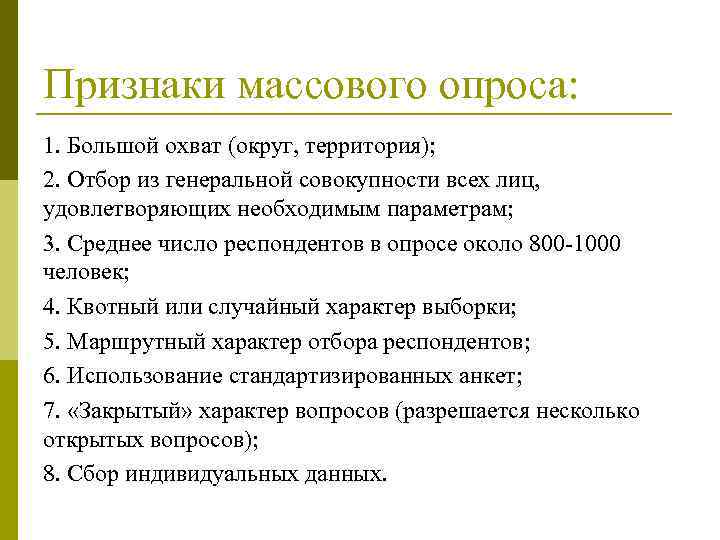 Признаки массового опроса:

1. Большой охват (округ, территория);

2. Отбор из генеральной совокупности всех лиц, удовлетворяющих необходимым параметрам;

3. Среднее число респондентов в опросе около 800-1000 человек;

4. Квотный или случайный характер выборки;

5. Маршрутный характер отбора респондентов;

6. Использование стандартизированных анкет;

7. «Закрытый» характер вопросов (разрешается несколько открытых вопросов);

8. Сбор индивидуальных данных.